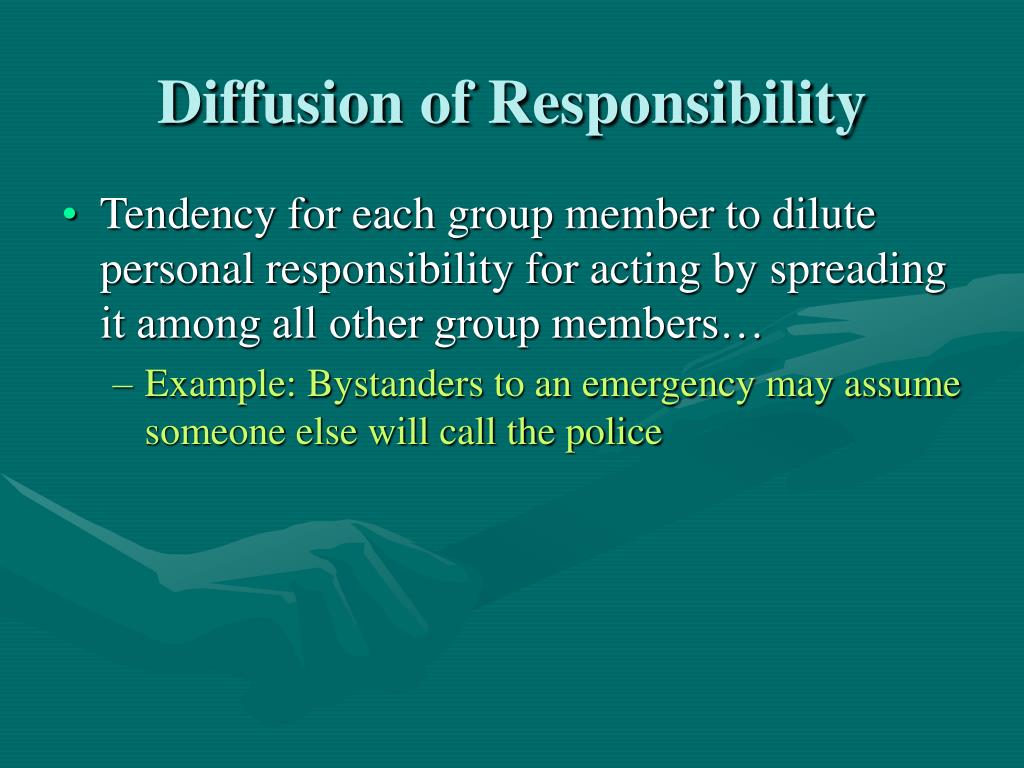 Diffusion of Responsibility

• Tendency for each group member to dilute personal responsibility for acting by spreading it among all other group members…
– Example: Bystanders to an emergency may assume someone else will call the police